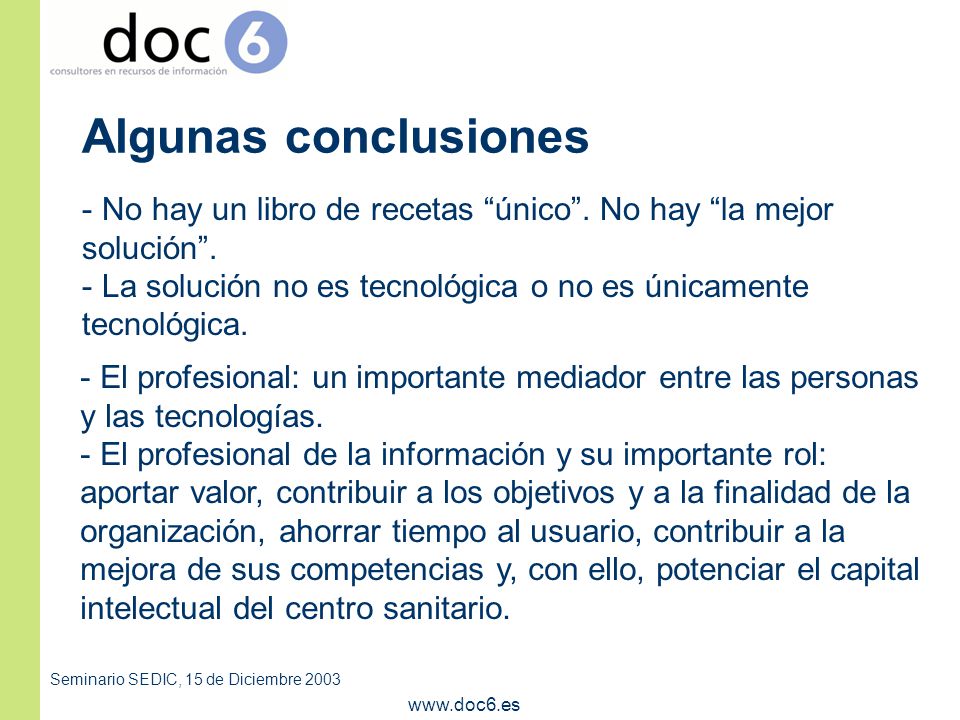 doc 6
consultores en recursos de información

Algunas conclusiones

- No hay un libro de recetas “único”. No hay “la mejor solución”.
- La solución no es tecnológica o no es únicamente tecnológica.

- El profesional: un importante mediador entre las personas y las tecnologías.
- El profesional de la información y su importante rol: aportar valor, contribuir a los objetivos y a la finalidad de la organización, ahorrar tiempo al usuario, contribuir a la mejora de sus competencias y, con ello, potenciar el capital intelectual del centro sanitario.

Seminario SEDIC, 15 de Diciembre 2003

www.doc6.es